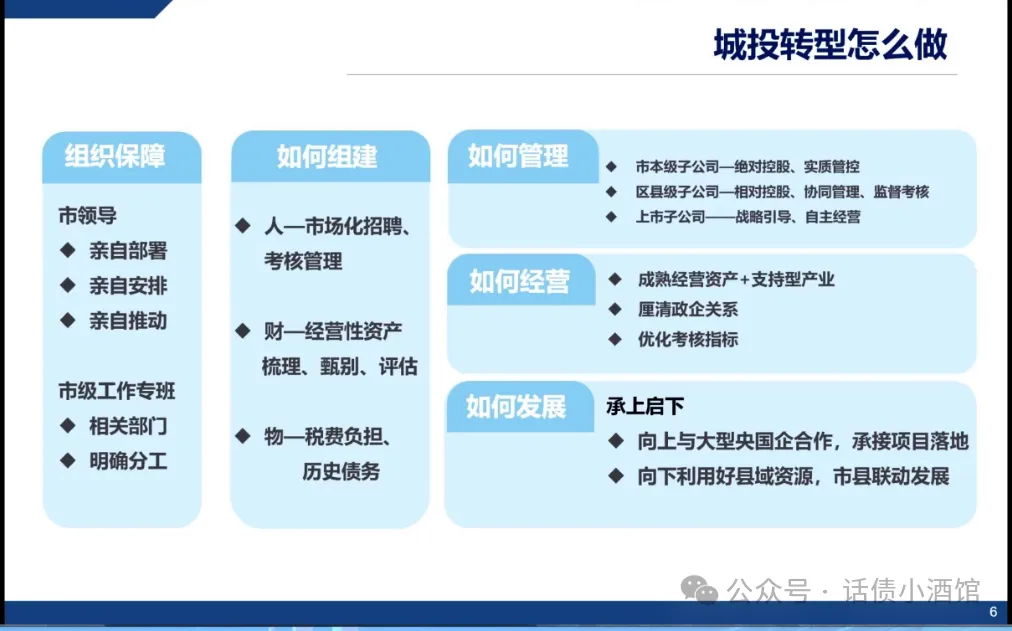 城投转型怎么做

组织保障

市领导
◆ 亲自部署
◆ 亲自安排
◆ 亲自推动

市级工作专班
◆ 相关部门
◆ 明确分工

如何组建

◆ 人—市场化招聘、考核管理

◆ 财—经营性资产梳理、甄别、评估

◆ 物—税费负担、历史债务

如何管理

◆ 市本级子公司—绝对控股、实质管控
◆ 区县级子公司—相对控股、协同管理、监督考核
◆ 上市子公司——战略引导、自主经营

如何经营

◆ 成熟经营资产+支持型产业
◆ 厘清政企关系
◆ 优化考核指标

如何发展

承上启下
◆ 向上与大型央国企合作，承接项目落地
◆ 向下利用好县域资源，市县联动发展

公众号 · 话债小酒馆

6